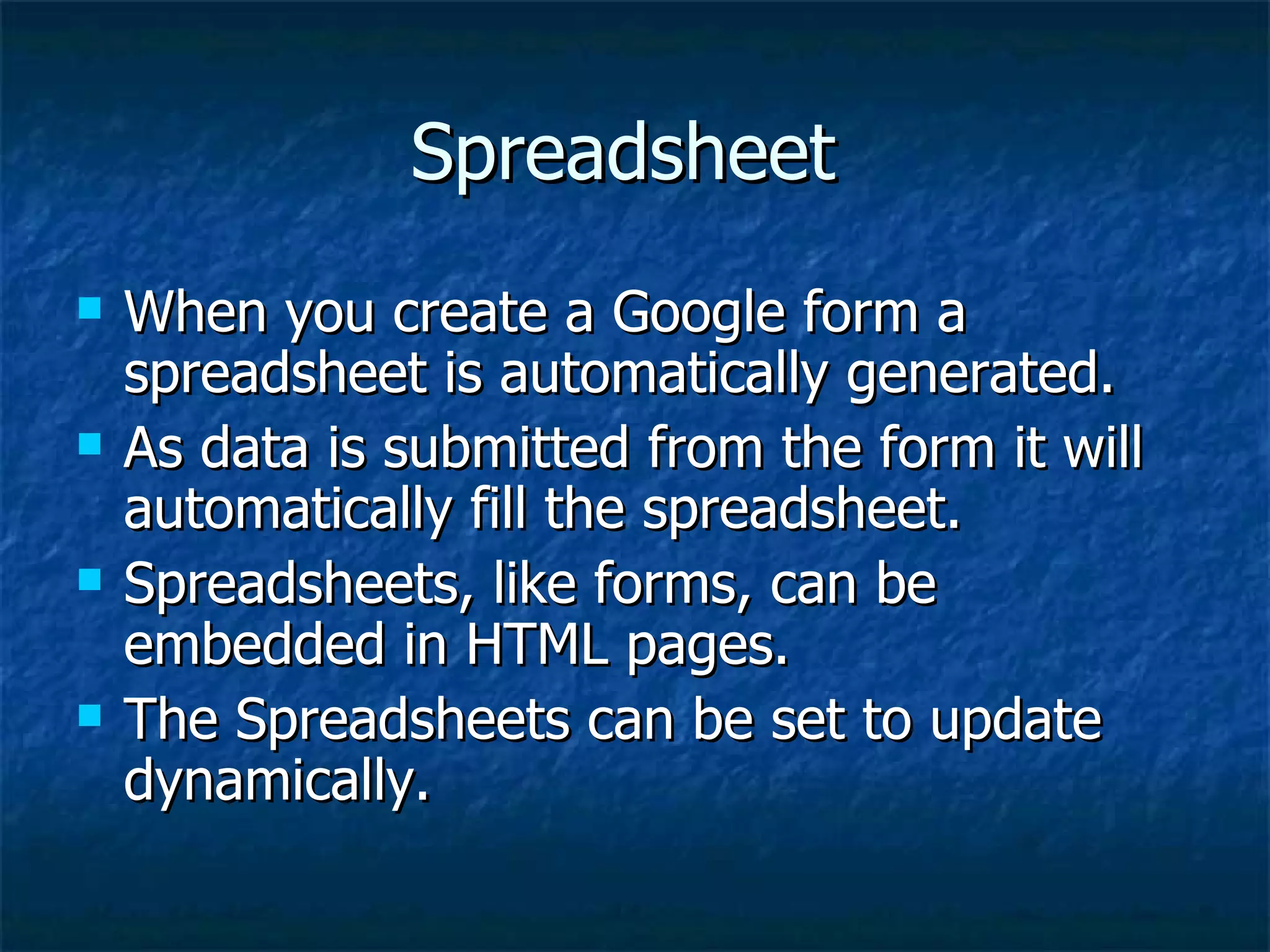 Spreadsheet

- When you create a Google form a spreadsheet is automatically generated.
- As data is submitted from the form it will automatically fill the spreadsheet.
- Spreadsheets, like forms, can be embedded in HTML pages.
- The Spreadsheets can be set to update dynamically.